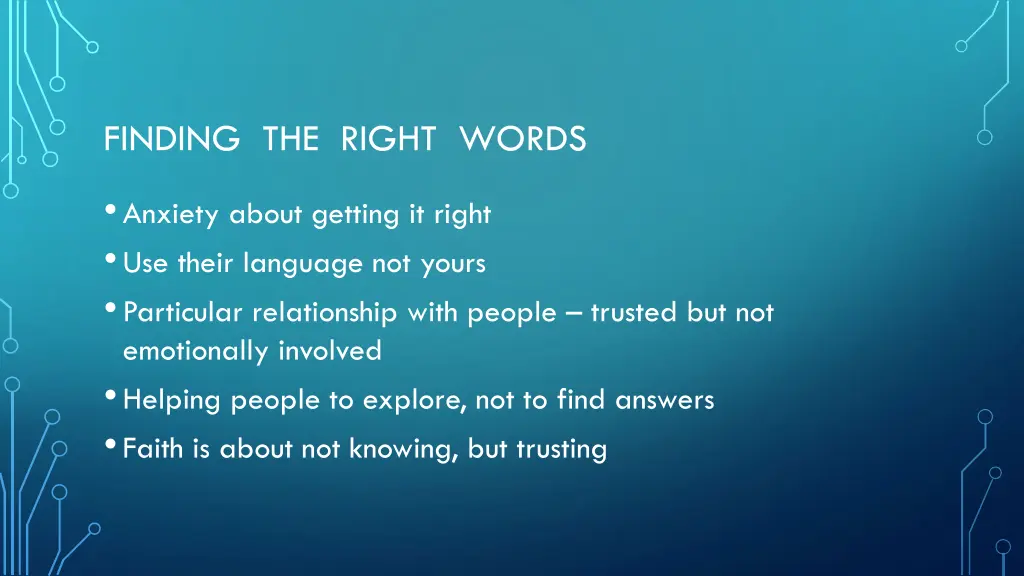 FINDING THE RIGHT WORDS

• Anxiety about getting it right
• Use their language not yours
• Particular relationship with people – trusted but not emotionally involved
• Helping people to explore, not to find answers
• Faith is about not knowing, but trusting